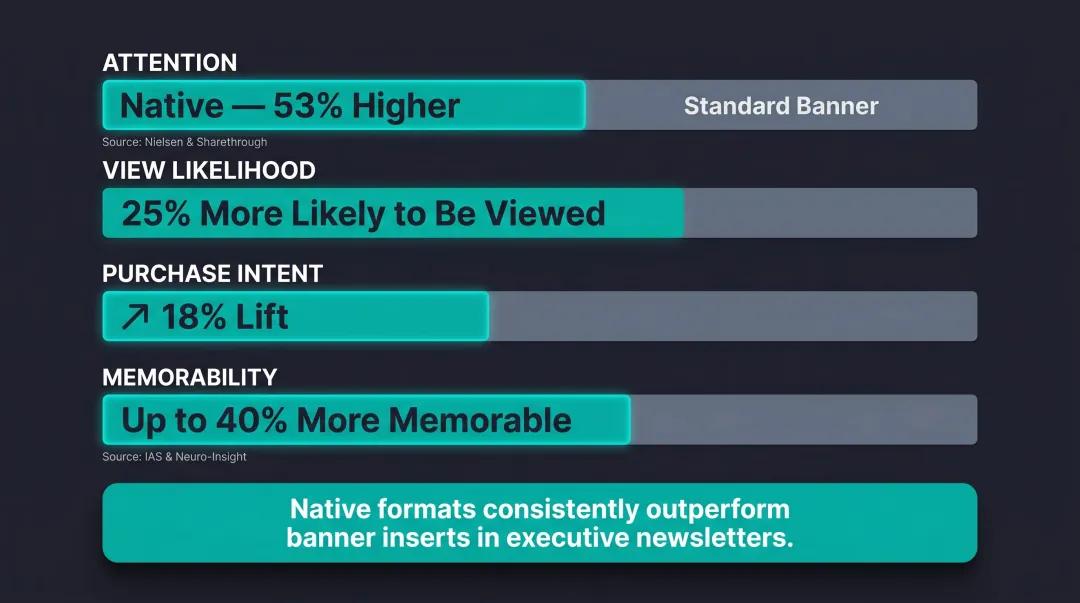 ATTENTION

Native — 53% Higher

Standard Banner

Source: Nielsen & Sharethrough

VIEW LIKELIHOOD

25% More Likely to Be Viewed

PURCHASE INTENT

↗ 18% Lift

MEMORABILITY

Up to 40% More Memorable

Source: IAS & Neuro-Insight

Native formats consistently outperform banner inserts in executive newsletters.